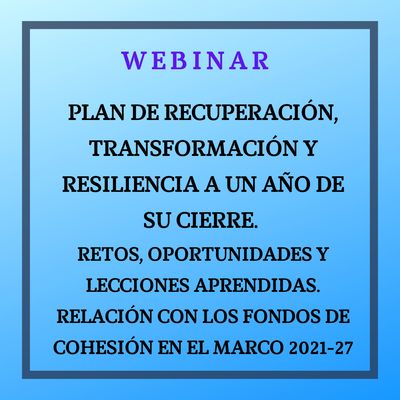 WEBINAR

PLAN DE RECUPERACIÓN, TRANSFORMACIÓN Y RESILIENCIA A UN AÑO DE SU CIERRE.

RETOS, OPORTUNIDADES Y LECCIONES APRENDIDAS. RELACIÓN CON LOS FONDOS DE COHESIÓN EN EL MARCO 2021-27